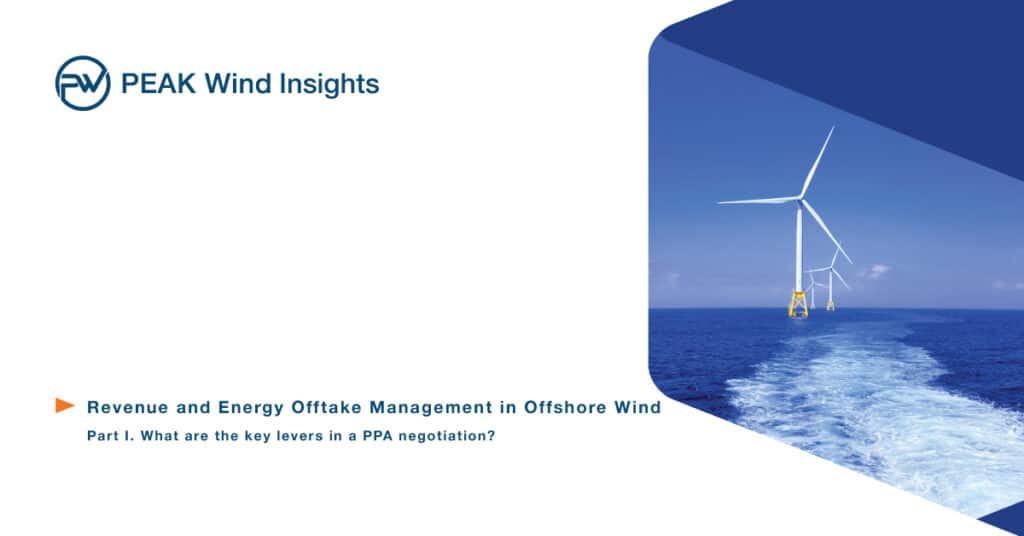 PW PEAK Wind Insights

Revenue and Energy Offtake Management in Offshore Wind

Part I. What are the key levers in a PPA negotiation?